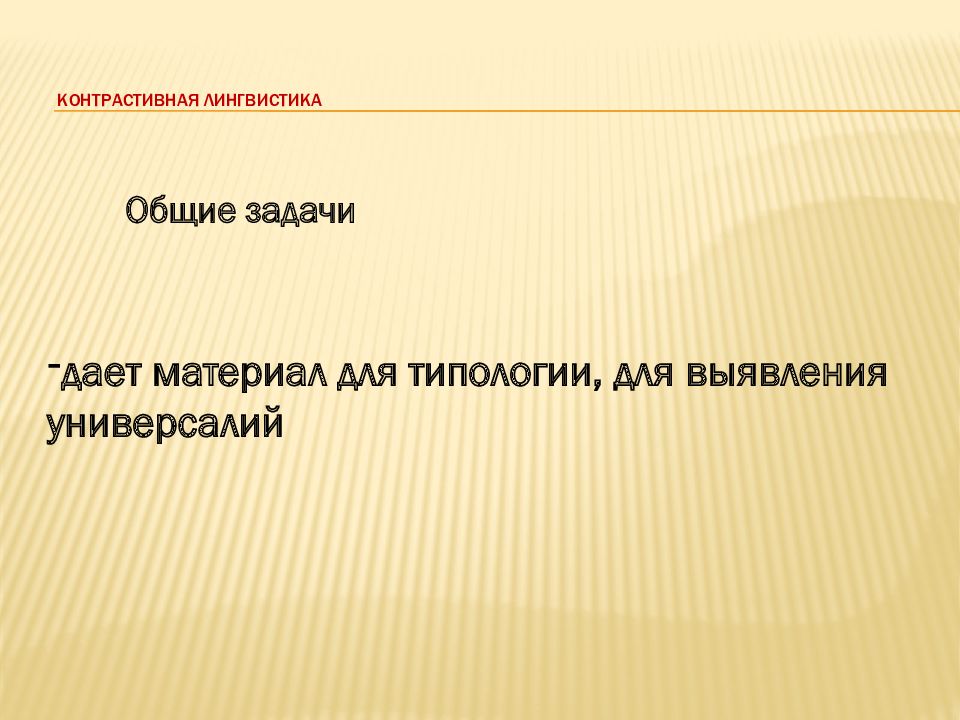 КОНТРАСТИВНАЯ ЛИНГВИСТИКА

Общие задачи

-дает материал для типологии, для выявления универсалий